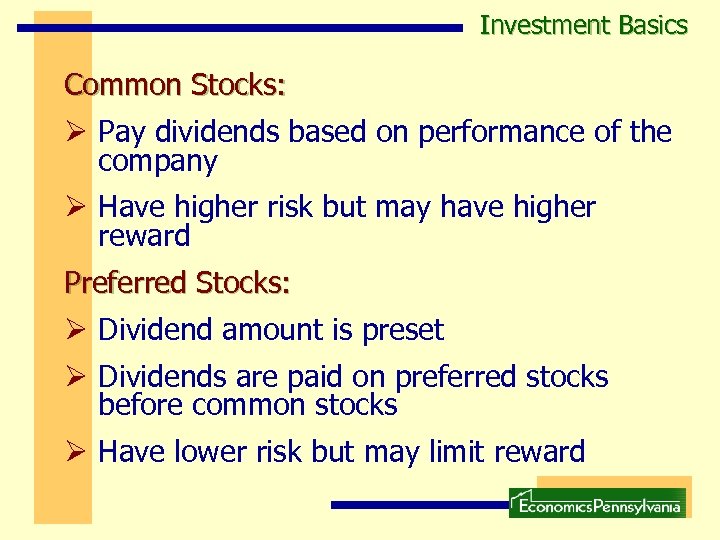 Investment Basics

Common Stocks:

➢ Pay dividends based on performance of the company

➢ Have higher risk but may have higher reward

Preferred Stocks:

➢ Dividend amount is preset

➢ Dividends are paid on preferred stocks before common stocks

➢ Have lower risk but may limit reward

EconomicsPennsylvania